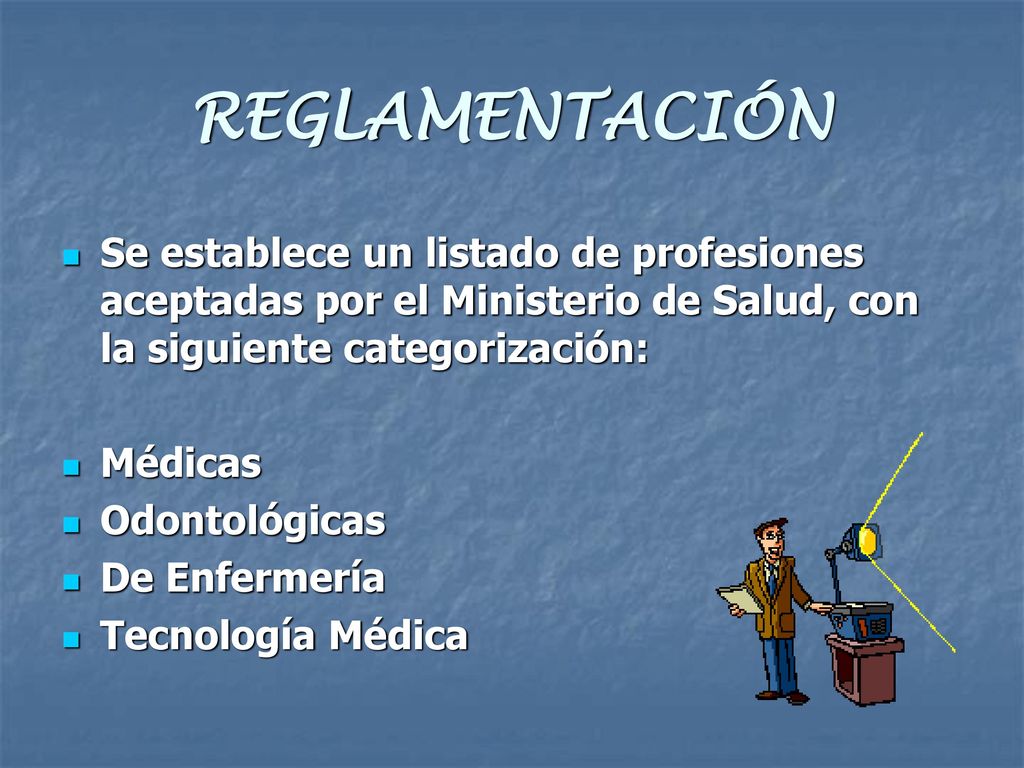 REGLAMENTACIÓN

Se establece un listado de profesiones aceptadas por el Ministerio de Salud, con la siguiente categorización:

Médicas
Odontológicas
De Enfermería
Tecnología Médica